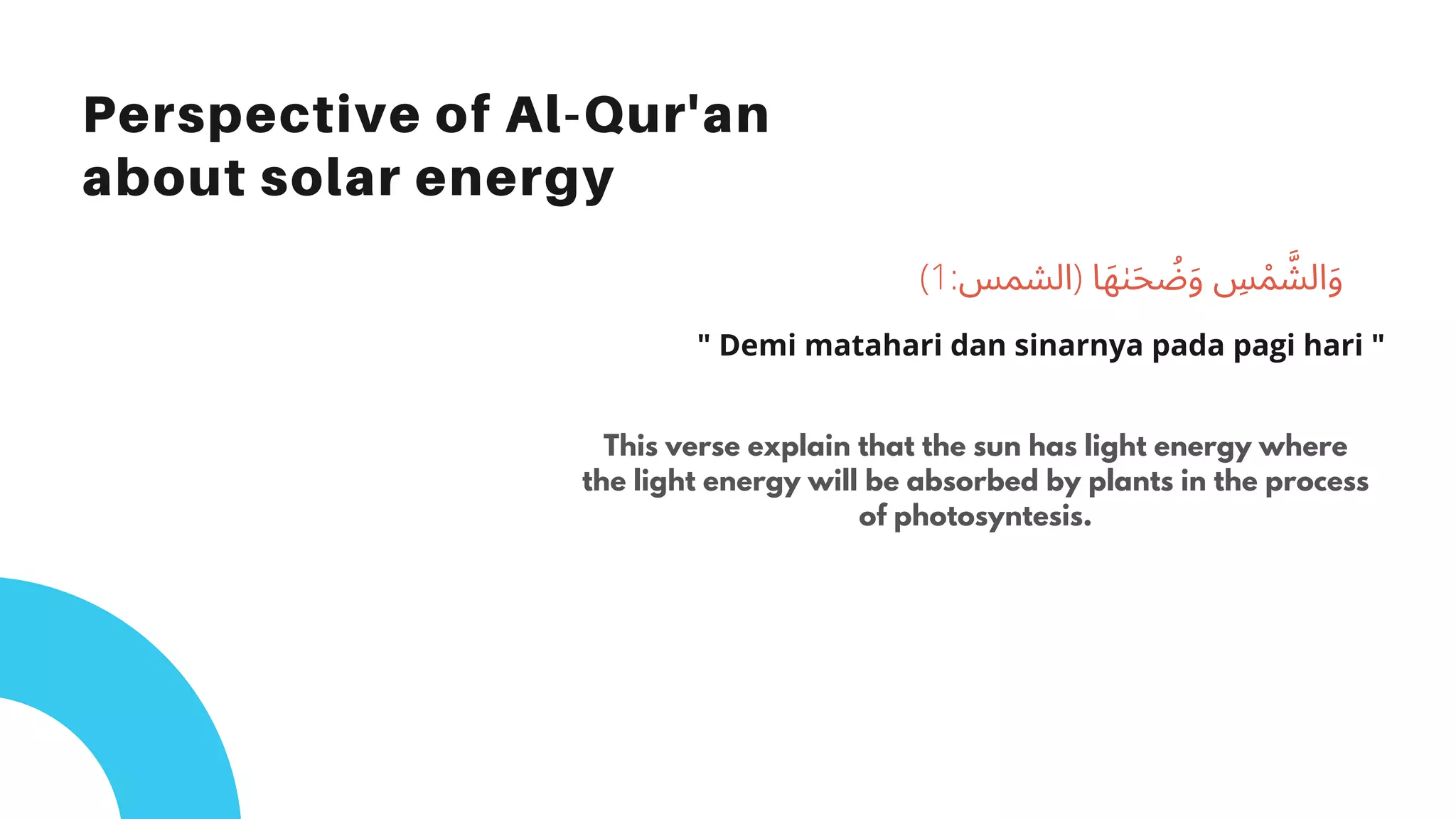 Perspective of Al-Qur'an about solar energy

وَالشَّمْسِ وَضُحٰىهَا (الشمس:1)

" Demi matahari dan sinarnya pada pagi hari "

This verse explain that the sun has light energy where the light energy will be absorbed by plants in the process of photosyntesis.